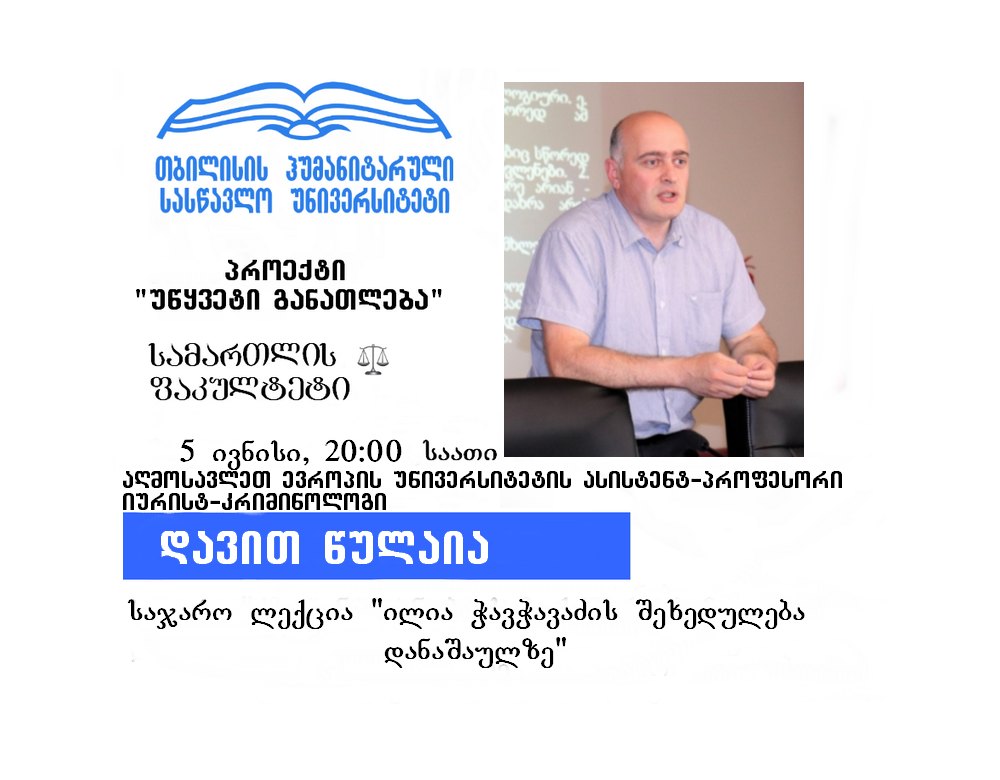 თბილისის ჰუმანიტარული სასწავლო უნივერსიტეტი

პროექტი "უწყვეტი განათლება"

სამართლის ფაკულტეტი

5 ივნისი, 20:00 საათი

აღმოსავლეთ ევროპის უნივერსიტეტის ასისტენტ-პროფესორი იურისტ-კრიმინოლოგი

დავით წულაია

საჯარო ლექცია "ილია ჭავჭავაძის შეხედულება დანაშაულზე"